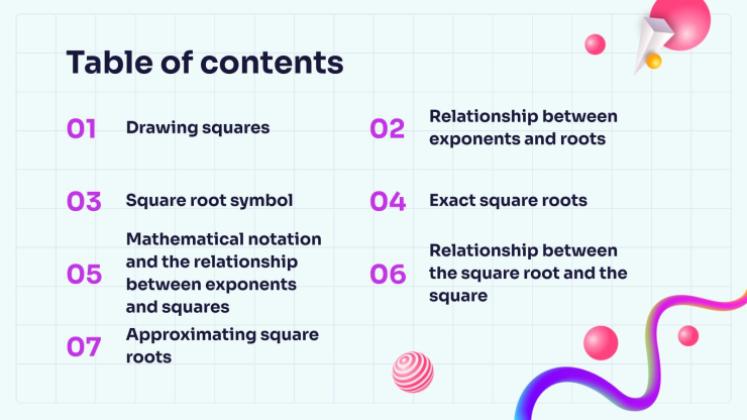 Table of contents

01 Drawing squares

02 Relationship between exponents and roots

03 Square root symbol

04 Exact square roots

05 Mathematical notation and the relationship between exponents and squares

06 Relationship between the square root and the square

07 Approximating square roots